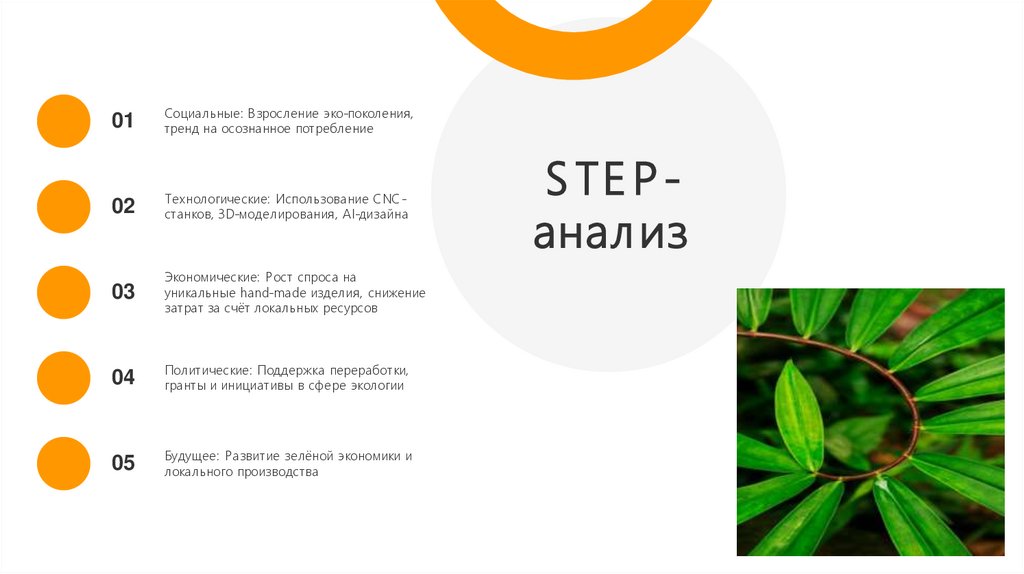 01
Социальные: Взросление эко-поколения, тренд на осознанное потребление

02
Технологические: Использование CNC-станков, 3D-моделирования, AI-дизайна

03
Экономические: Рост спроса на уникальные hand-made изделия, снижение затрат за счёт локальных ресурсов

04
Политические: Поддержка переработки, гранты и инициативы в сфере экологии

05
Будущее: Развитие зелёной экономики и локального производства

STEP-анализ